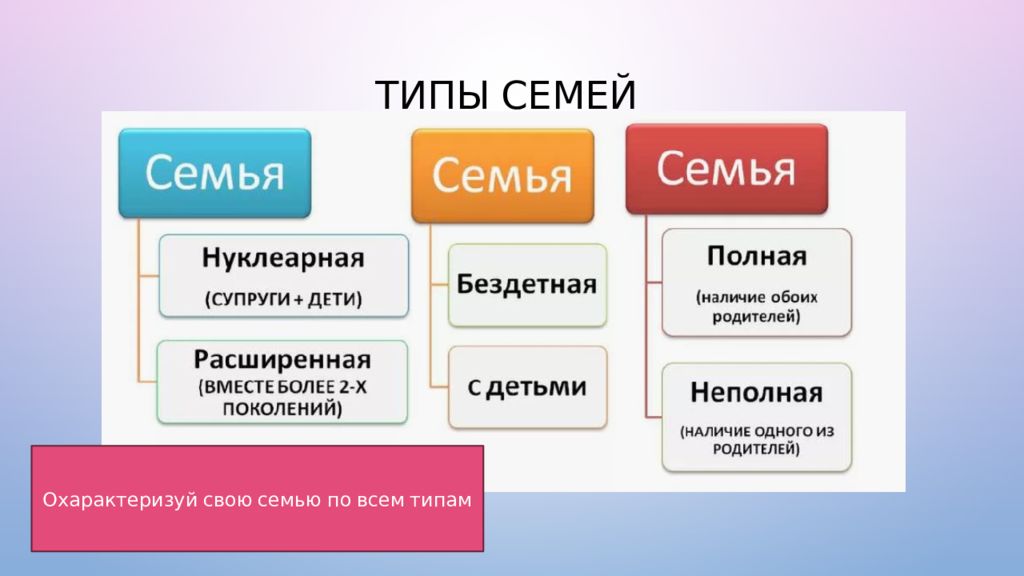 ТИПЫ СЕМЕЙ

Семья

Нуклеарная
(СУПРУГИ + ДЕТИ)

Расширенная
(ВМЕСТЕ БОЛЕЕ 2-Х ПОКОЛЕНИЙ)

Семья

Бездетная

с детьми

Семья

Полная
(наличие обоих родителей)

Неполная
(НАЛИЧИЕ ОДНОГО ИЗ РОДИТЕЛЕЙ)

Охарактеризуй свою семью по всем типам